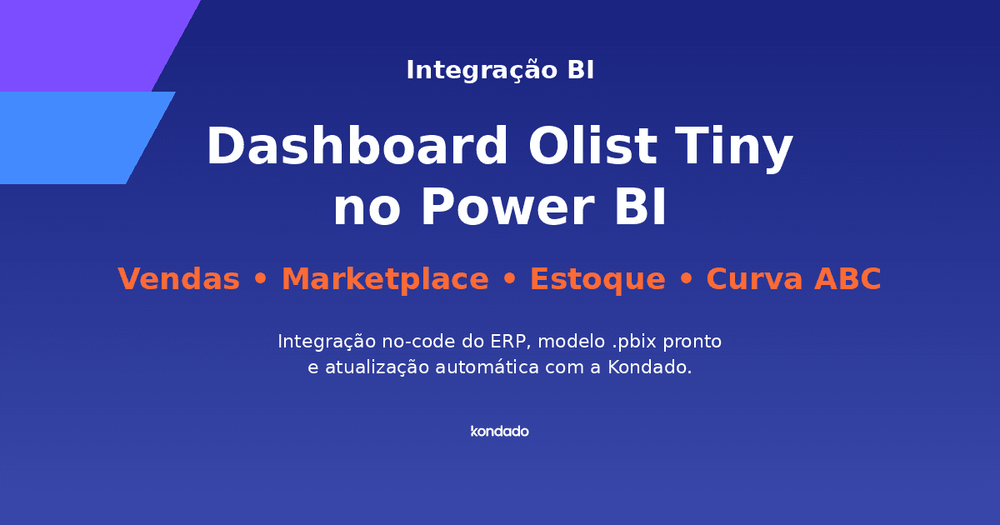 Integração BI

Dashboard Olist Tiny no Power BI

Vendas • Marketplace • Estoque • Curva ABC

Integração no-code do ERP, modelo .pbix pronto e atualização automática com a Kondado.

kondado